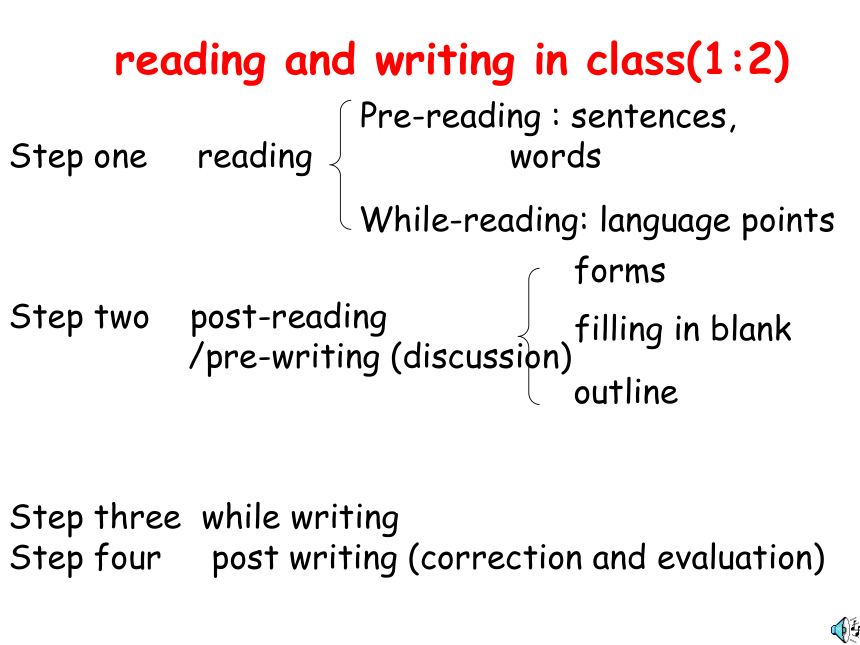 reading and writing in class(1:2)

Step one reading

Pre-reading : sentences, words

While-reading: language points

Step two post-reading /pre-writing (discussion)

forms

filling in blank

outline

Step three while writing
Step four post writing (correction and evaluation)